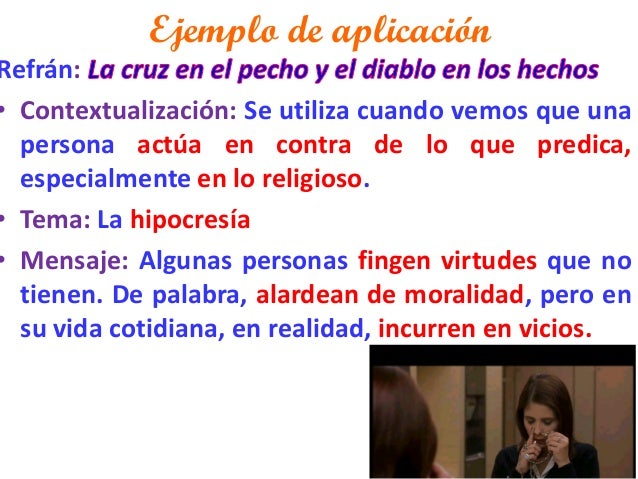 Ejemplo de aplicación

Refrán: La cruz en el pecho y el diablo en los hechos

• Contextualización: Se utiliza cuando vemos que una persona actúa en contra de lo que predica, especialmente en lo religioso.

• Tema: La hipocresía

• Mensaje: Algunas personas fingen virtudes que no tienen. De palabra, alardean de moralidad, pero en su vida cotidiana, en realidad, incurren en vicios.